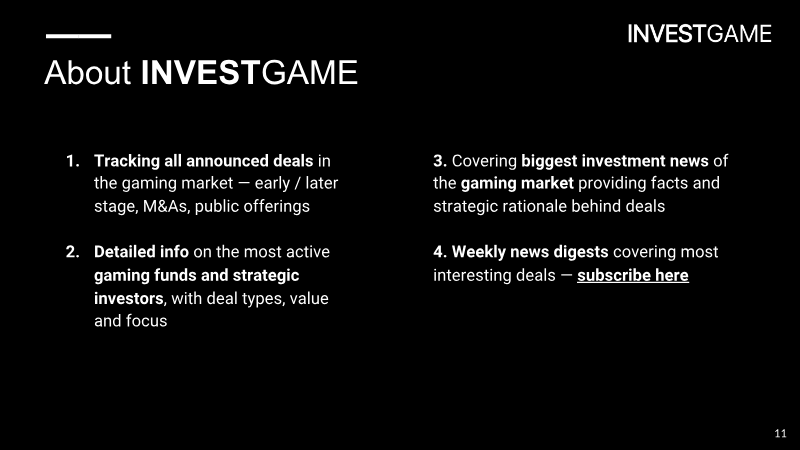 INVESTGAME

About INVESTGAME

1. Tracking all announced deals in the gaming market — early / later stage, M&As, public offerings

2. Detailed info on the most active gaming funds and strategic investors, with deal types, value and focus

3. Covering biggest investment news of the gaming market providing facts and strategic rationale behind deals

4. Weekly news digests covering most interesting deals — subscribe here

11